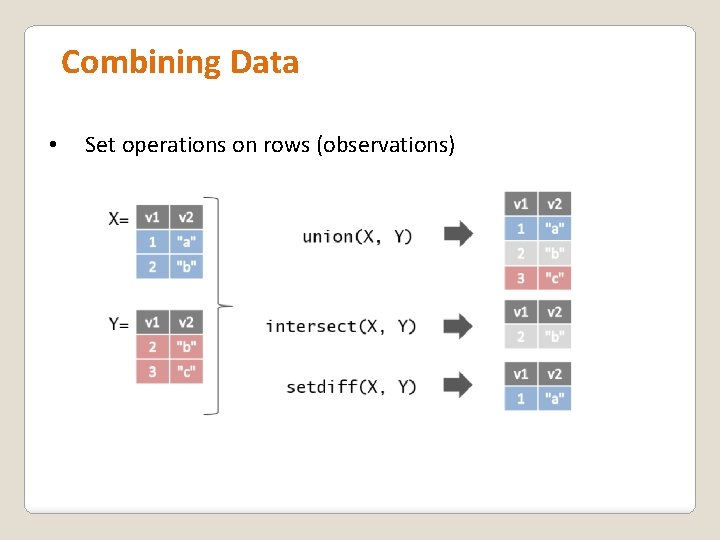 Combining Data

• Set operations on rows (observations)

X=

| v1 | v2 |
|---|---|
| 1 | "a" |
| 2 | "b" |

Y=

| v1 | v2 |
|---|---|
| 2 | "b" |
| 3 | "c" |

union(X, Y)

| v1 | v2 |
|---|---|
| 1 | "a" |
| 2 | "b" |
| 3 | "c" |

intersect(X, Y)

| v1 | v2 |
|---|---|
| 2 | "b" |

setdiff(X, Y)

| v1 | v2 |
|---|---|
| 1 | "a" |